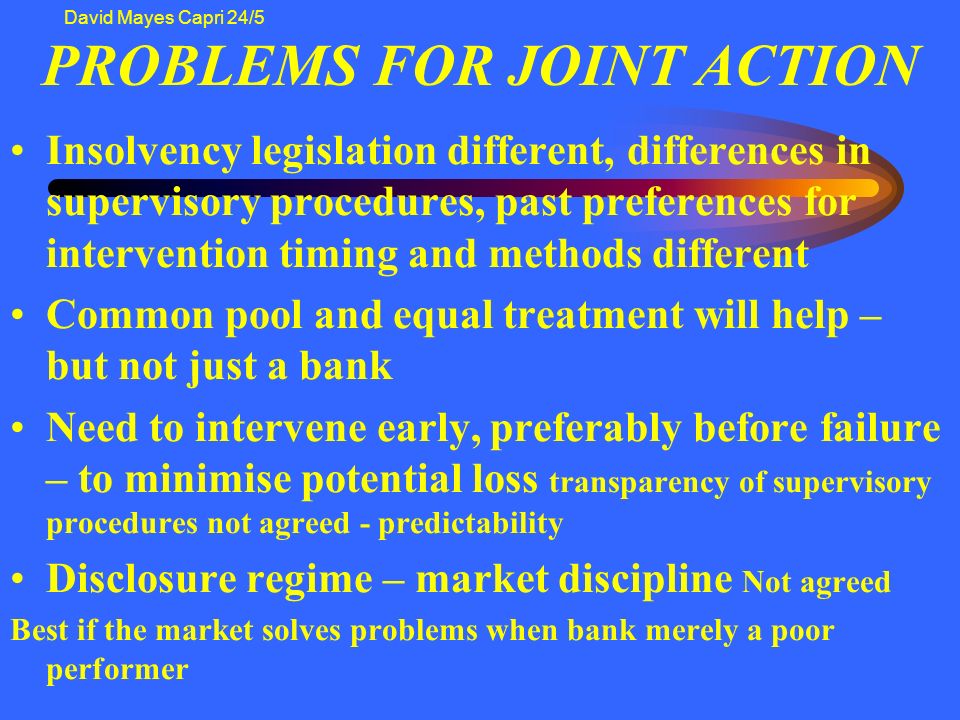 David Mayes Capri 24/5

PROBLEMS FOR JOINT ACTION

• Insolvency legislation different, differences in supervisory procedures, past preferences for intervention timing and methods different
• Common pool and equal treatment will help – but not just a bank
• Need to intervene early, preferably before failure – to minimise potential loss transparency of supervisory procedures not agreed - predictability
• Disclosure regime – market discipline Not agreed

Best if the market solves problems when bank merely a poor performer